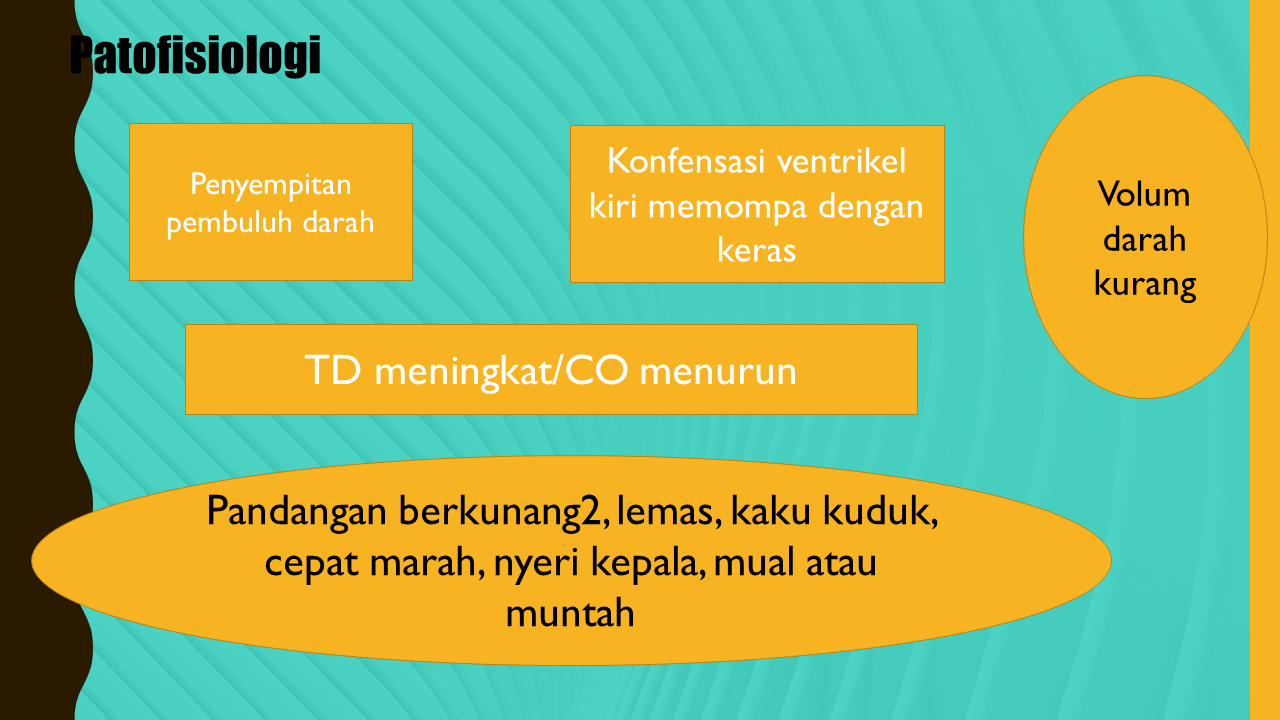 Patofisiologi

Penyempitan pembuluh darah

Konfensasi ventrikel kiri memompa dengan keras

Volum darah kurang

TD meningkat/CO menurun

Pandangan berkunang2, lemas, kaku kuduk, cepat marah, nyeri kepala, mual atau muntah